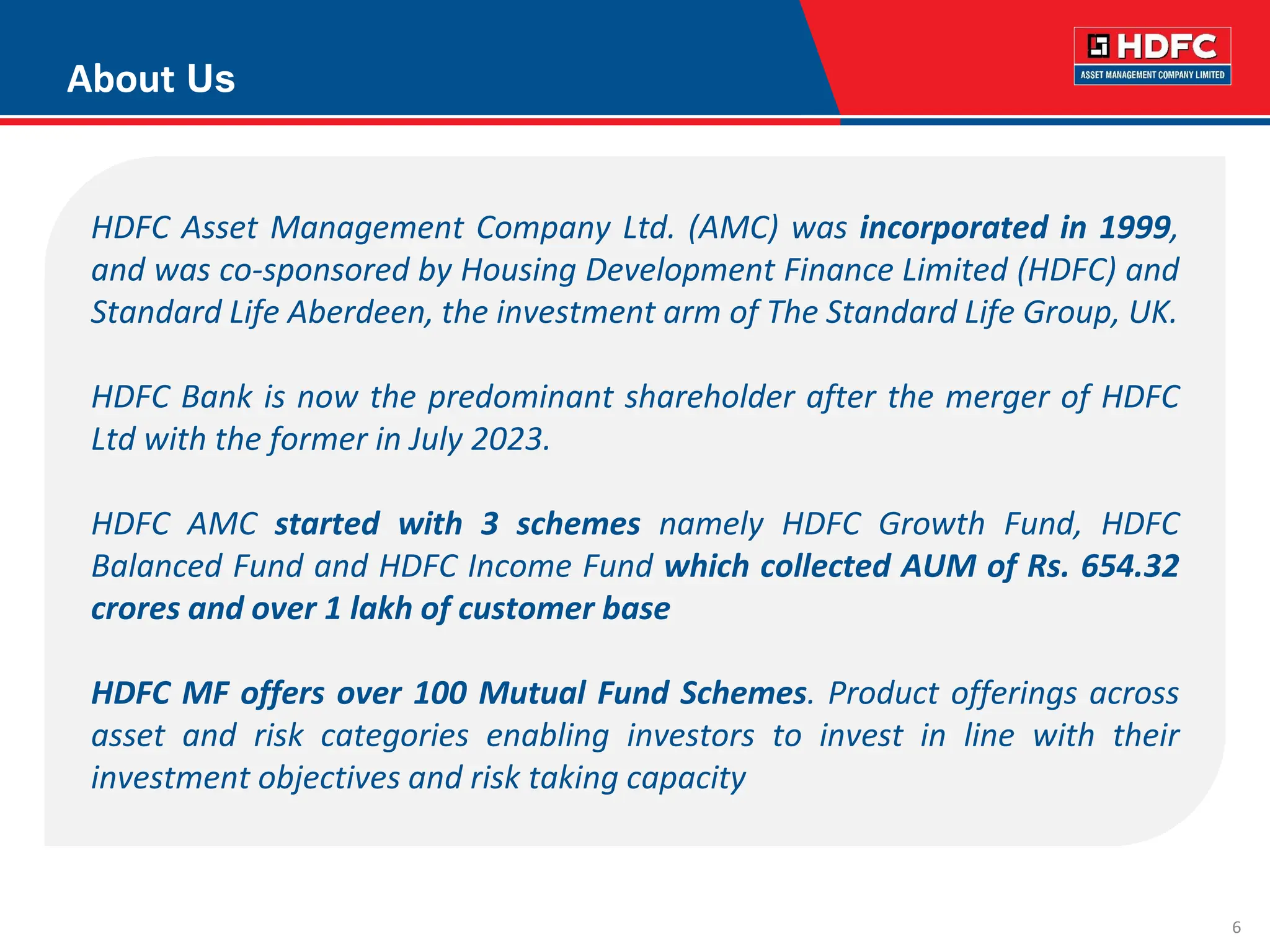 About Us

HDFC
ASSET MANAGEMENT COMPANY LIMITED

HDFC Asset Management Company Ltd. (AMC) was incorporated in 1999, and was co-sponsored by Housing Development Finance Limited (HDFC) and Standard Life Aberdeen, the investment arm of The Standard Life Group, UK.

HDFC Bank is now the predominant shareholder after the merger of HDFC Ltd with the former in July 2023.

HDFC AMC started with 3 schemes namely HDFC Growth Fund, HDFC Balanced Fund and HDFC Income Fund which collected AUM of Rs. 654.32 crores and over 1 lakh of customer base

HDFC MF offers over 100 Mutual Fund Schemes. Product offerings across asset and risk categories enabling investors to invest in line with their investment objectives and risk taking capacity

6